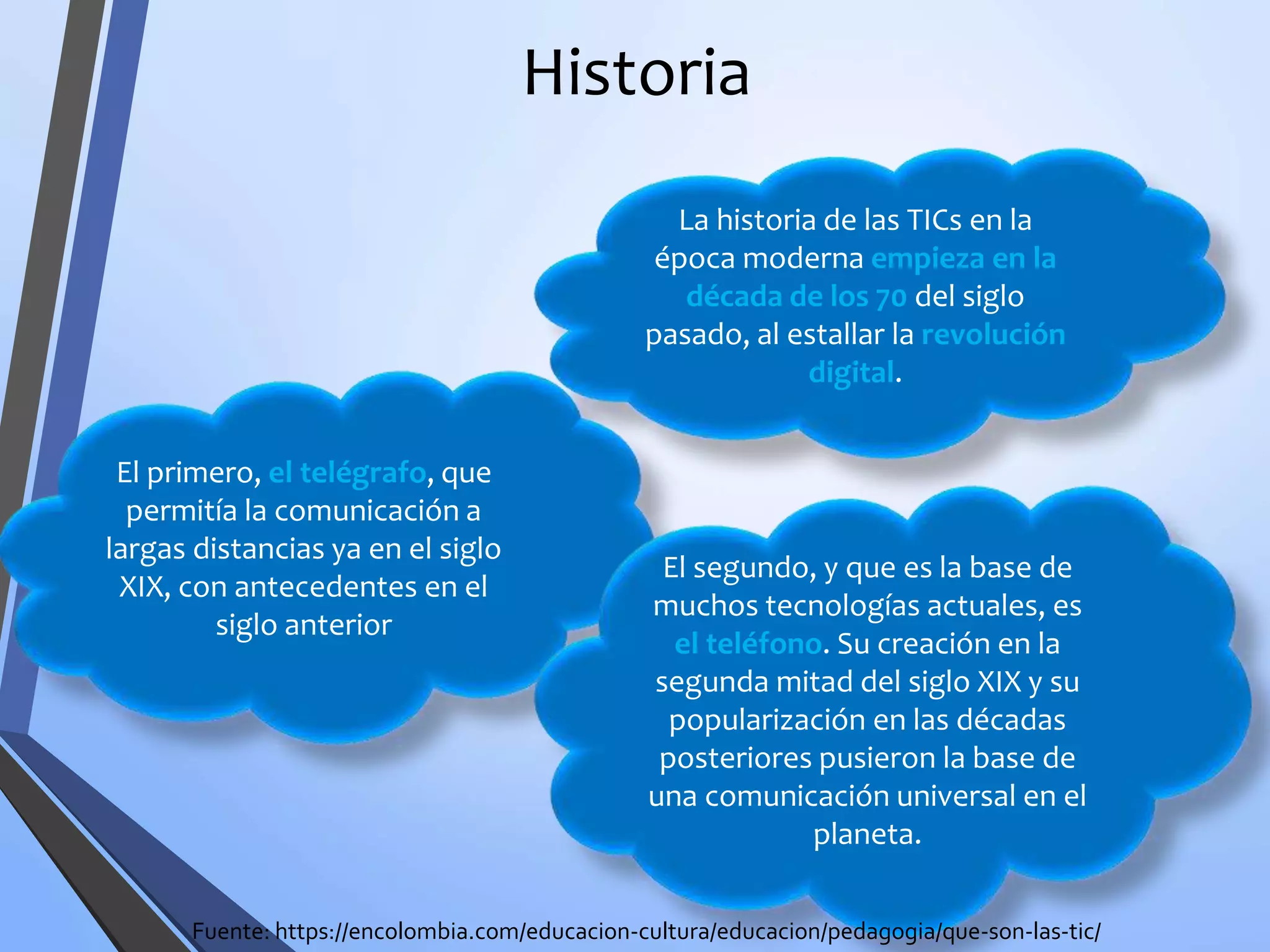 Historia

La historia de las TICs en la época moderna empieza en la década de los 70 del siglo pasado, al estallar la revolución digital.

El primero, el telégrafo, que permitía la comunicación a largas distancias ya en el siglo XIX, con antecedentes en el siglo anterior

El segundo, y que es la base de muchos tecnologías actuales, es el teléfono. Su creación en la segunda mitad del siglo XIX y su popularización en las décadas posteriores pusieron la base de una comunicación universal en el planeta.

Fuente: https://encolombia.com/educacion-cultura/educacion/pedagogia/que-son-las-tic/